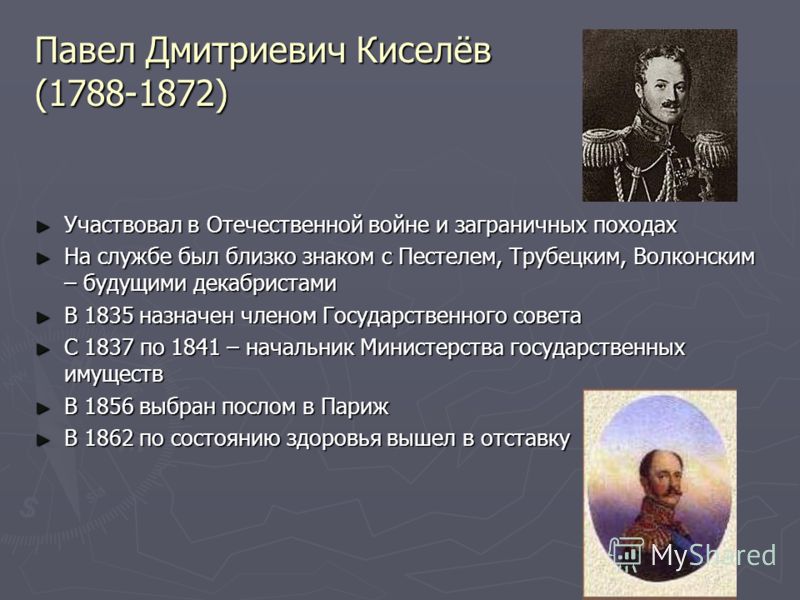 Павел Дмитриевич Киселёв (1788-1872)

► Участвовал в Отечественной войне и заграничных походах
► На службе был близко знаком с Пестелем, Трубецким, Волконским – будущими декабристами
► В 1835 назначен членом Государственного совета
► С 1837 по 1841 – начальник Министерства государственных имуществ
► В 1856 выбран послом в Париж
► В 1862 по состоянию здоровья вышел в отставку

MyShared